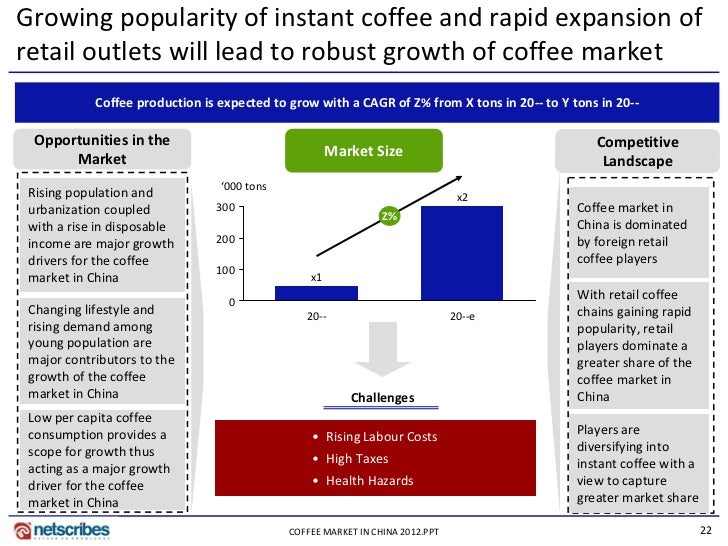 Growing popularity of instant coffee and rapid expansion of retail outlets will lead to robust growth of coffee market

Coffee production is expected to grow with a CAGR of Z% from X tons in 20-- to Y tons in 20--

Opportunities in the Market

Rising population and urbanization coupled with a rise in disposable income are major growth drivers for the coffee market in China

Changing lifestyle and rising demand among young population are major contributors to the growth of the coffee market in China

Low per capita coffee consumption provides a scope for growth thus acting as a major growth driver for the coffee market in China

Market Size

'000 tons

300
200
100
0

x1
x2
Z%

20--
20--e

Challenges

• Rising Labour Costs
• High Taxes
• Health Hazards

Competitive Landscape

Coffee market in China is dominated by foreign retail coffee players

With retail coffee chains gaining rapid popularity, retail players dominate a greater share of the coffee market in China

Players are diversifying into instant coffee with a view to capture greater market share

netscribes

COFFEE MARKET IN CHINA 2012.PPT

22